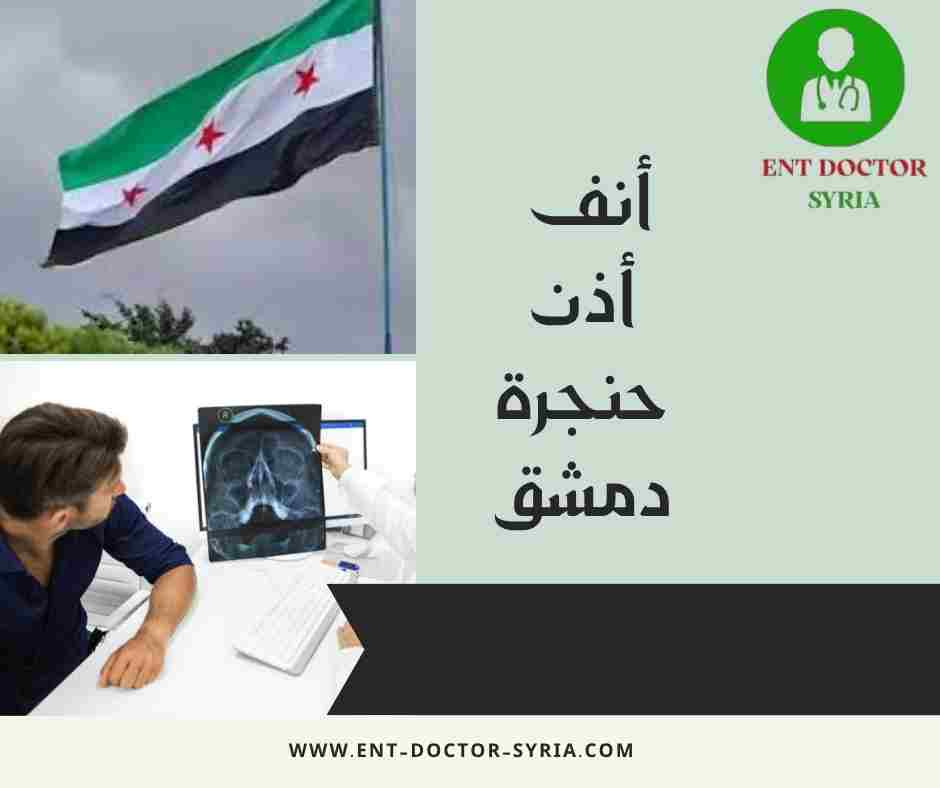 ENT DOCTOR
SYRIA

أنف
أذن
حنجرة
دمشق

WWW.ENT-DOCTOR-SYRIA.COM